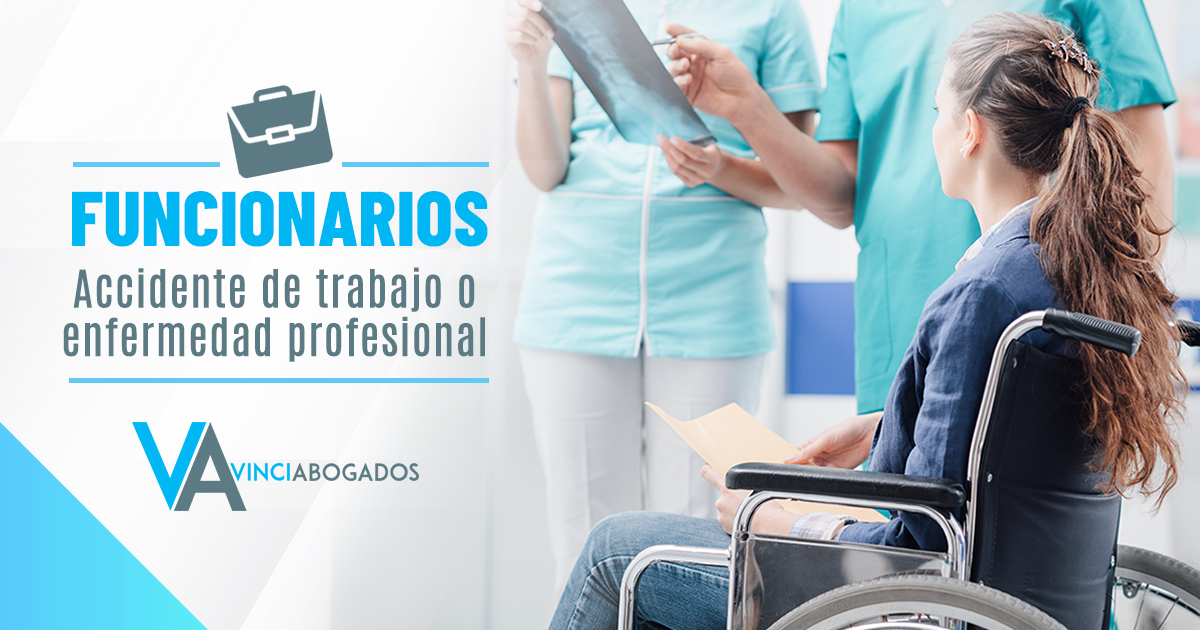 FUNCIONARIOS

Accidente de trabajo o enfermedad profesional

VA VINCIABOGADOS